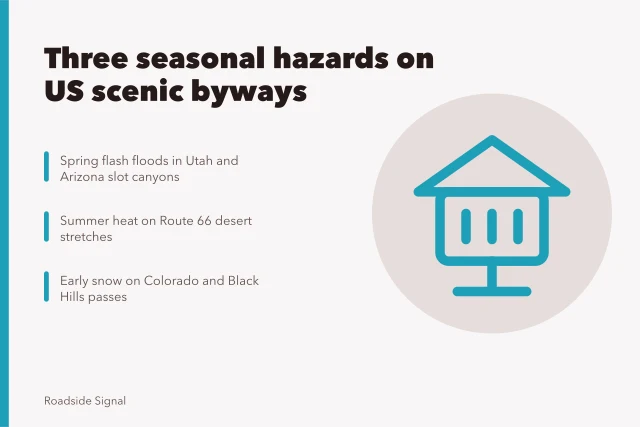 Three seasonal hazards on US scenic byways

Spring flash floods in Utah and Arizona slot canyons

Summer heat on Route 66 desert stretches

Early snow on Colorado and Black Hills passes

Roadside Signal